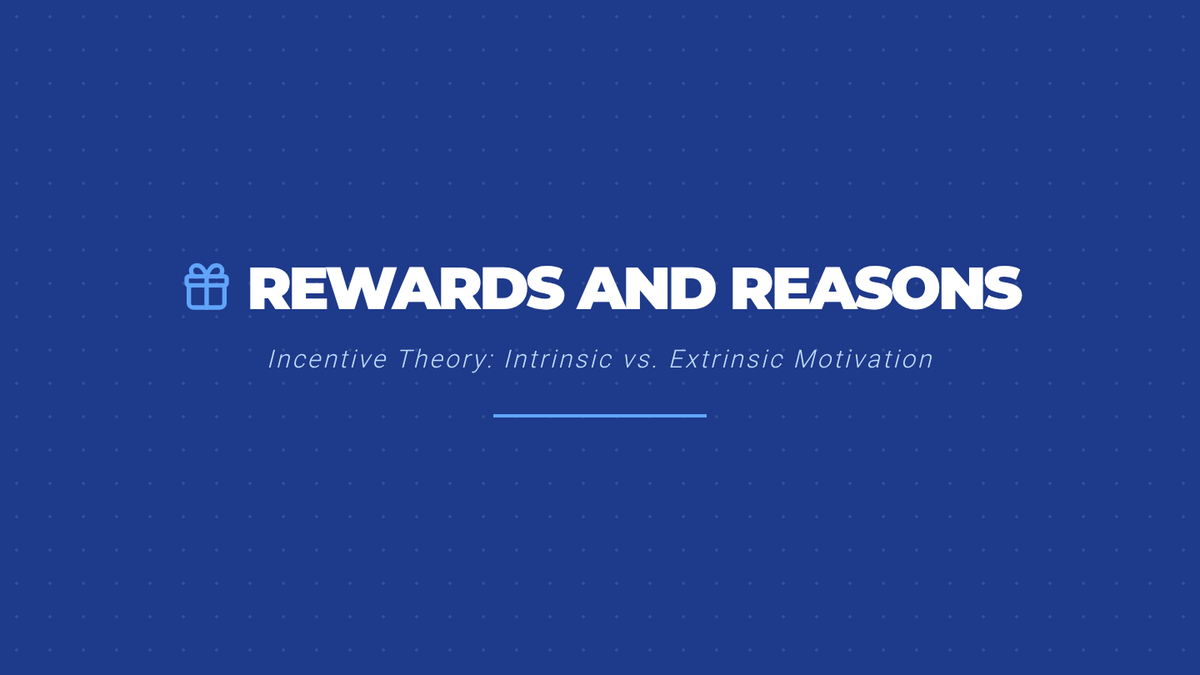 REWARDS AND REASONS

Incentive Theory: Intrinsic vs. Extrinsic Motivation